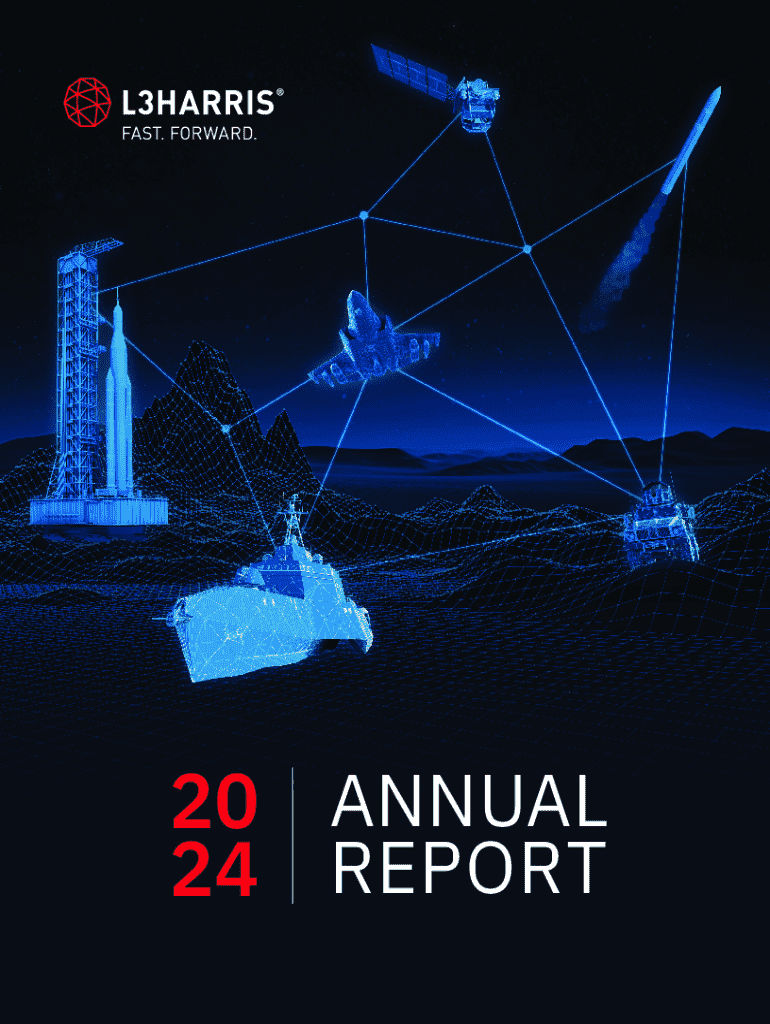 L3HARRIS®
FAST. FORWARD.

20
24

ANNUAL
REPORT